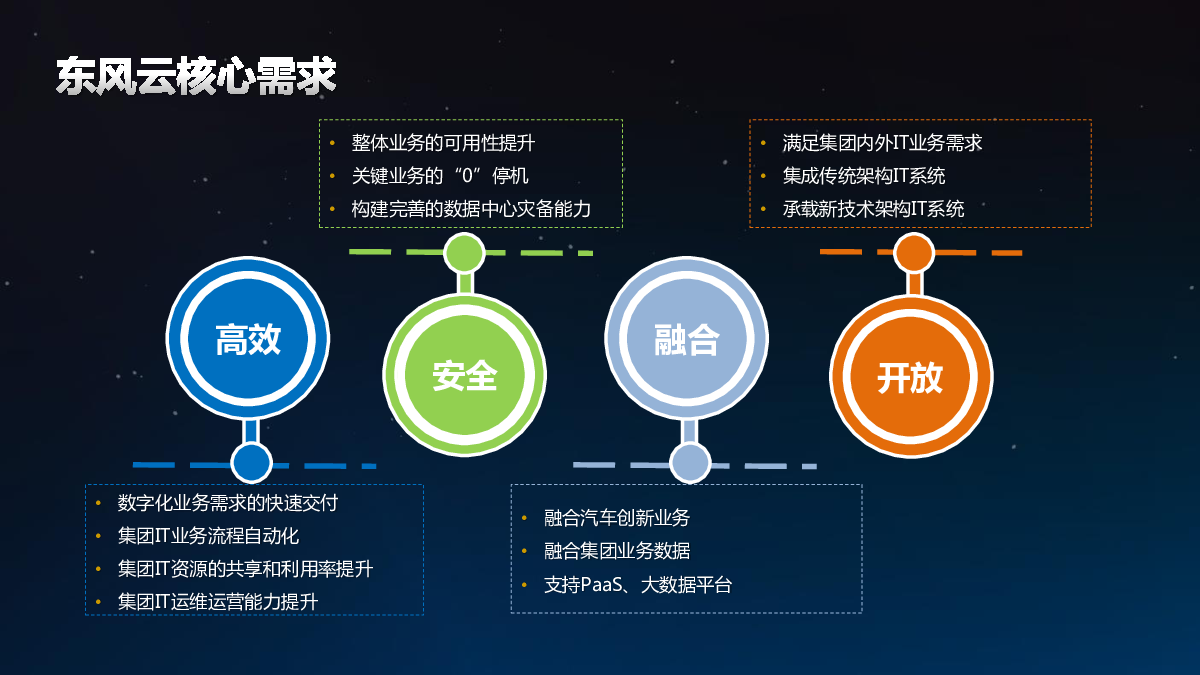 东风云核心需求

• 整体业务的可用性提升
• 关键业务的“0”停机
• 构建完善的数据中心灾备能力

• 满足集团内外IT业务需求
• 集成传统架构IT系统
• 承载新技术架构IT系统

高效

安全

融合

开放

• 数字化业务需求的快速交付
• 集团IT业务流程自动化
• 集团IT资源的共享和利用率提升
• 集团IT运维运营能力提升

• 融合汽车创新业务
• 融合集团业务数据
• 支持PaaS、大数据平台